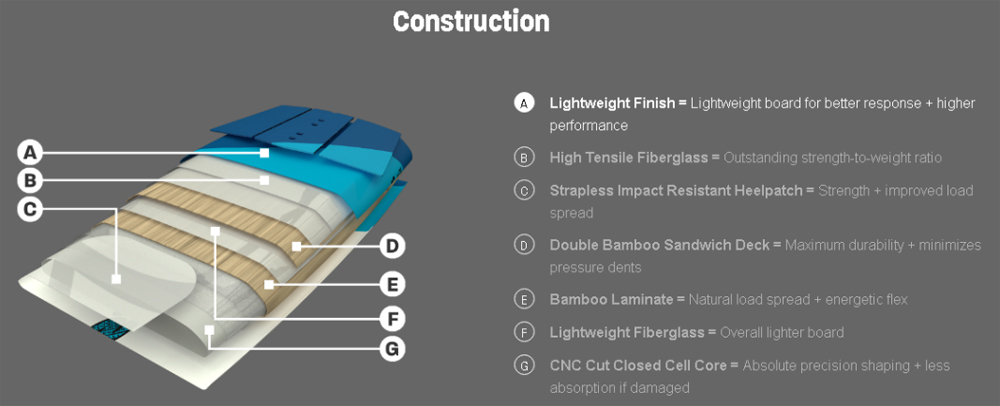 Construction

A
B
C
D
E
F
G

A Lightweight Finish = Lightweight board for better response + higher performance

B High Tensile Fiberglass = Outstanding strength-to-weight ratio

C Strapless Impact Resistant Heelpatch = Strength + improved load spread

D Double Bamboo Sandwich Deck = Maximum durability + minimizes pressure dents

E Bamboo Laminate = Natural load spread + energetic flex

F Lightweight Fiberglass = Overall lighter board

G CNC Cut Closed Cell Core = Absolute precision shaping + less absorption if damaged